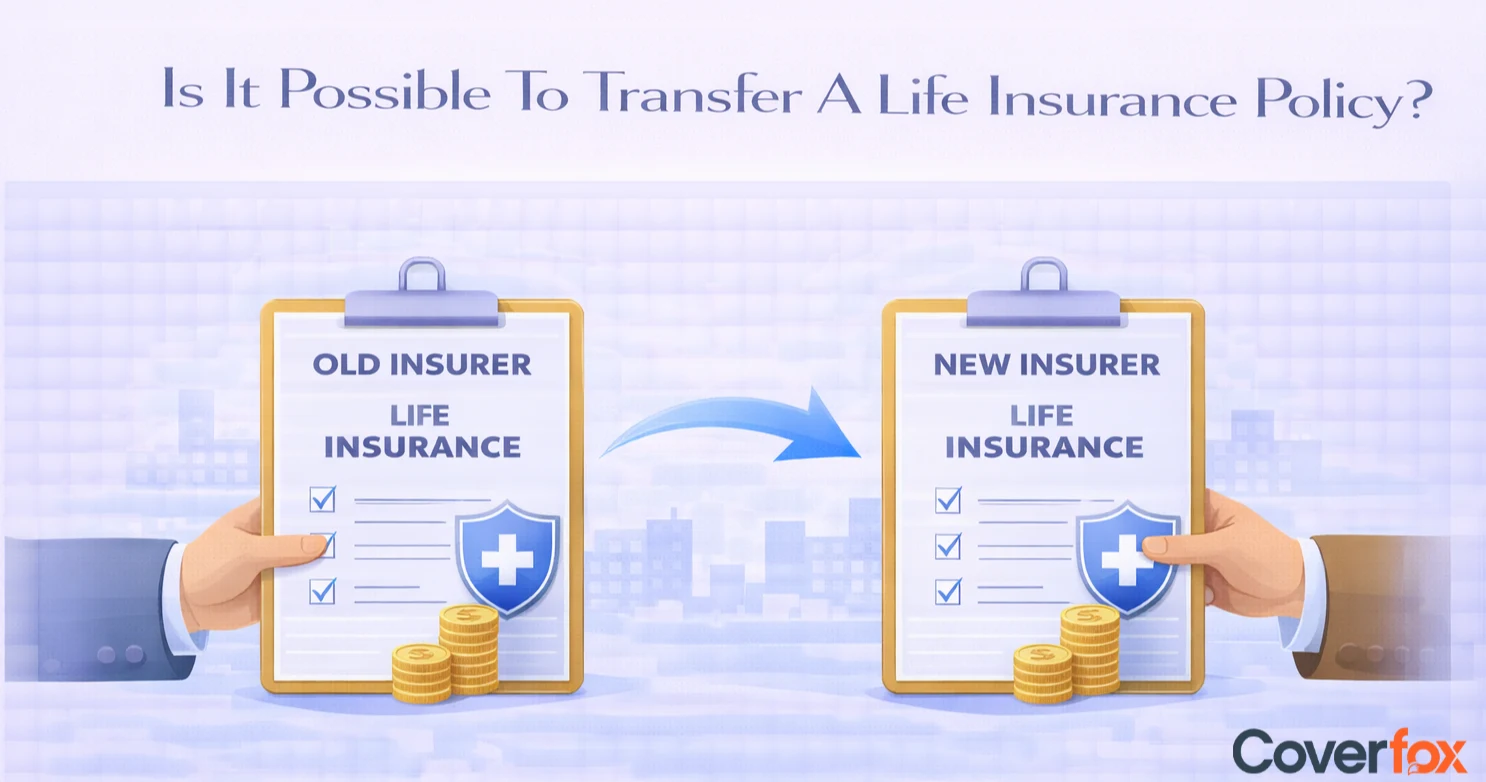 Is It Possible To Transfer A Life Insurance Policy?

OLD INSURER
LIFE INSURANCE

NEW INSURER
LIFE INSURANCE

Coverfox